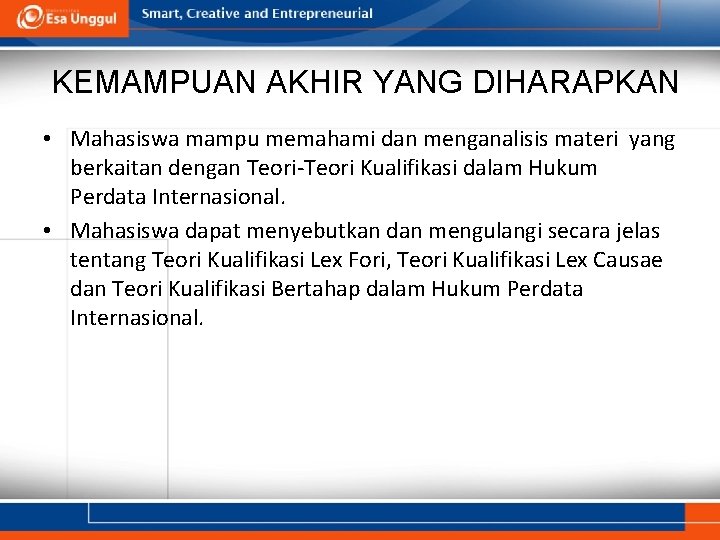 Esa Unggul

Smart, Creative and Entrepreneurial

KEMAMPUAN AKHIR YANG DIHARAPKAN

• Mahasiswa mampu memahami dan menganalisis materi yang berkaitan dengan Teori-Teori Kualifikasi dalam Hukum Perdata Internasional.

• Mahasiswa dapat menyebutkan dan mengulangi secara jelas tentang Teori Kualifikasi Lex Fori, Teori Kualifikasi Lex Causae dan Teori Kualifikasi Bertahap dalam Hukum Perdata Internasional.